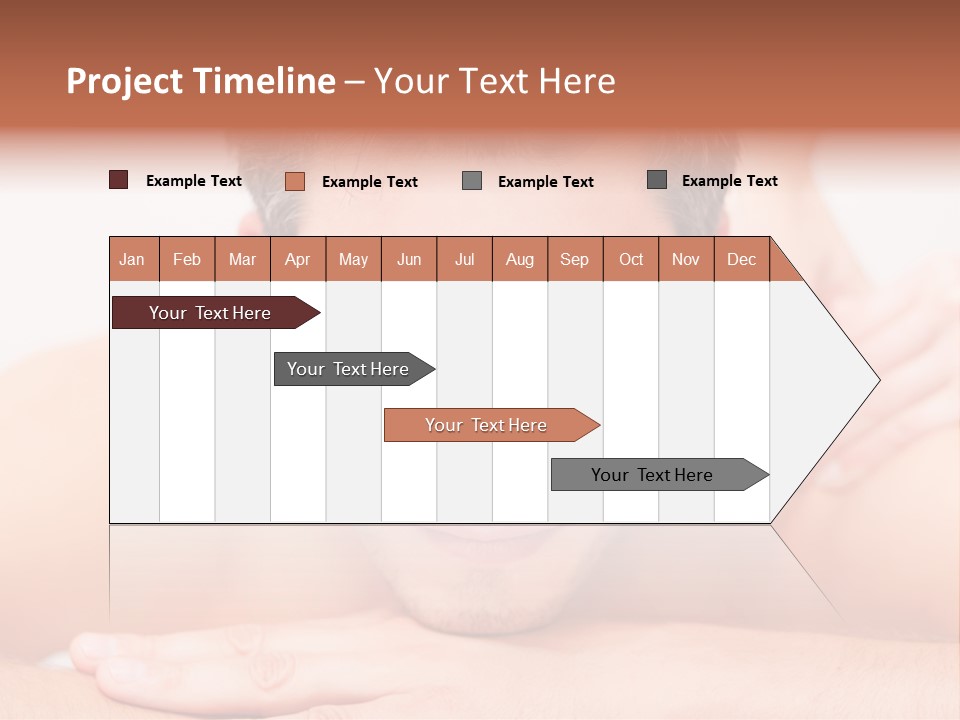 Project Timeline – Your Text Here

Example Text
Example Text
Example Text
Example Text

| Jan | Feb | Mar | Apr | May | Jun | Jul | Aug | Sep | Oct | Nov | Dec |
|---|---|---|---|---|---|---|---|---|---|---|---|

Your Text Here

Your Text Here

Your Text Here

Your Text Here